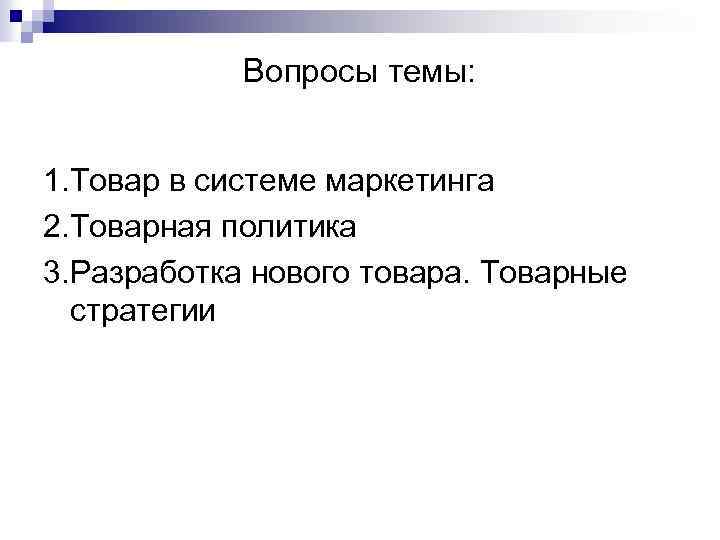 Вопросы темы:

1.Товар в системе маркетинга
2.Товарная политика
3.Разработка нового товара. Товарные стратегии